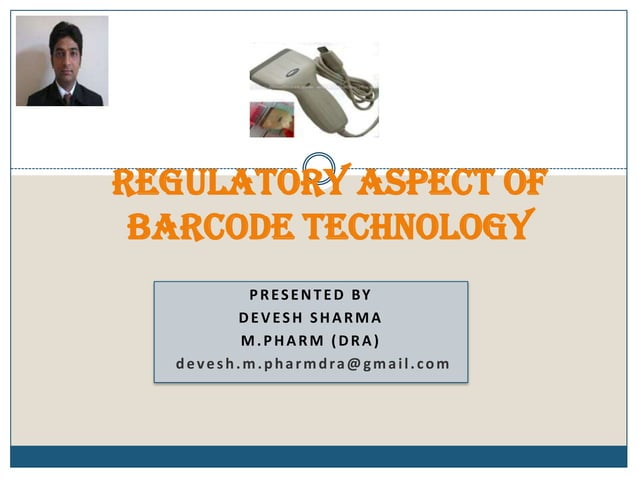 REGULATORY ASPECT OF BARCODE TECHNOLOGY

PRESENTED BY
DEVESH SHARMA
M.PHARM (DRA)
devesh.m.pharmdra@gmail.com